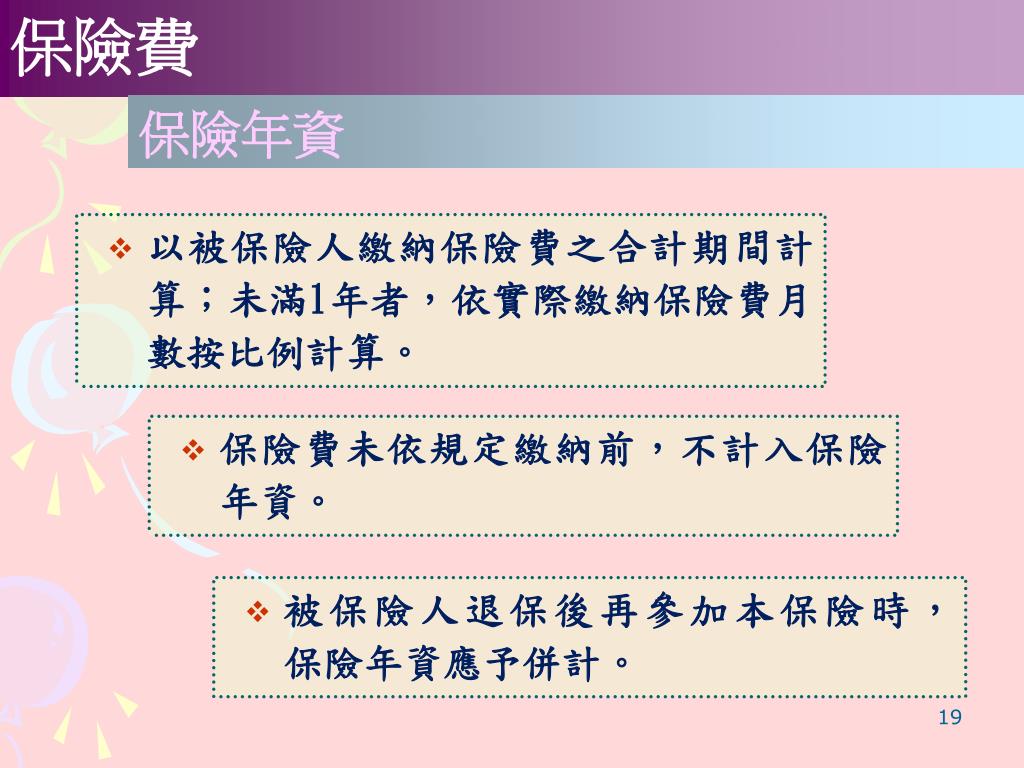 保險費

保險年資

❖ 以被保險人繳納保險費之合計期間計算；未滿1年者，依實際繳納保險費月數按比例計算。

❖ 保險費未依規定繳納前，不計入保險年資。

❖ 被保險人退保後再參加本保險時，保險年資應予併計。

19